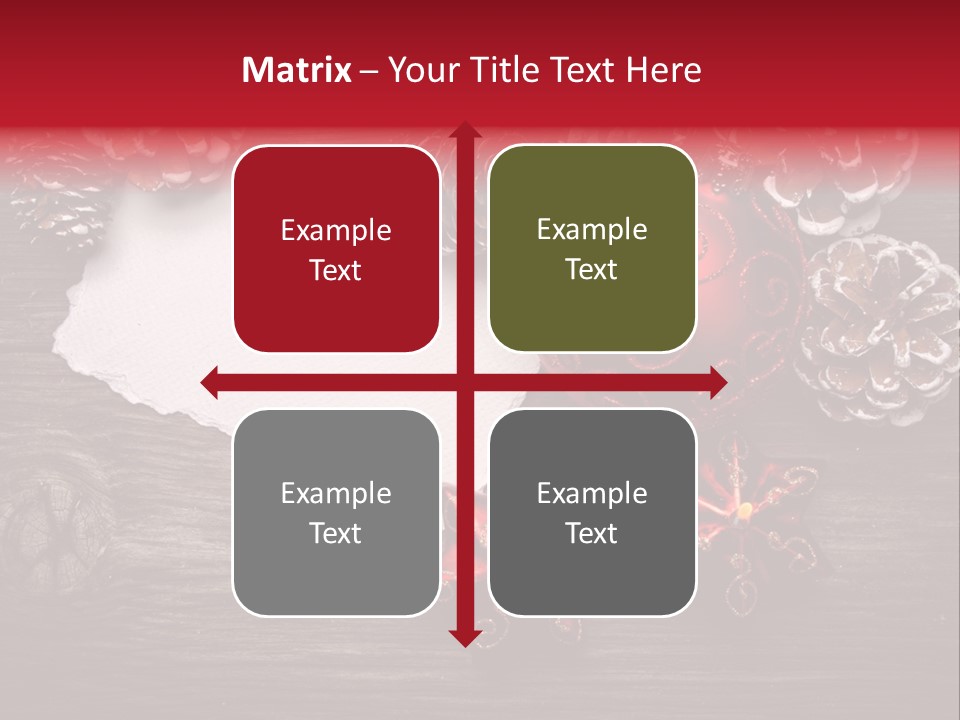 Matrix – Your Title Text Here

Example Text

Example Text

Example Text

Example Text